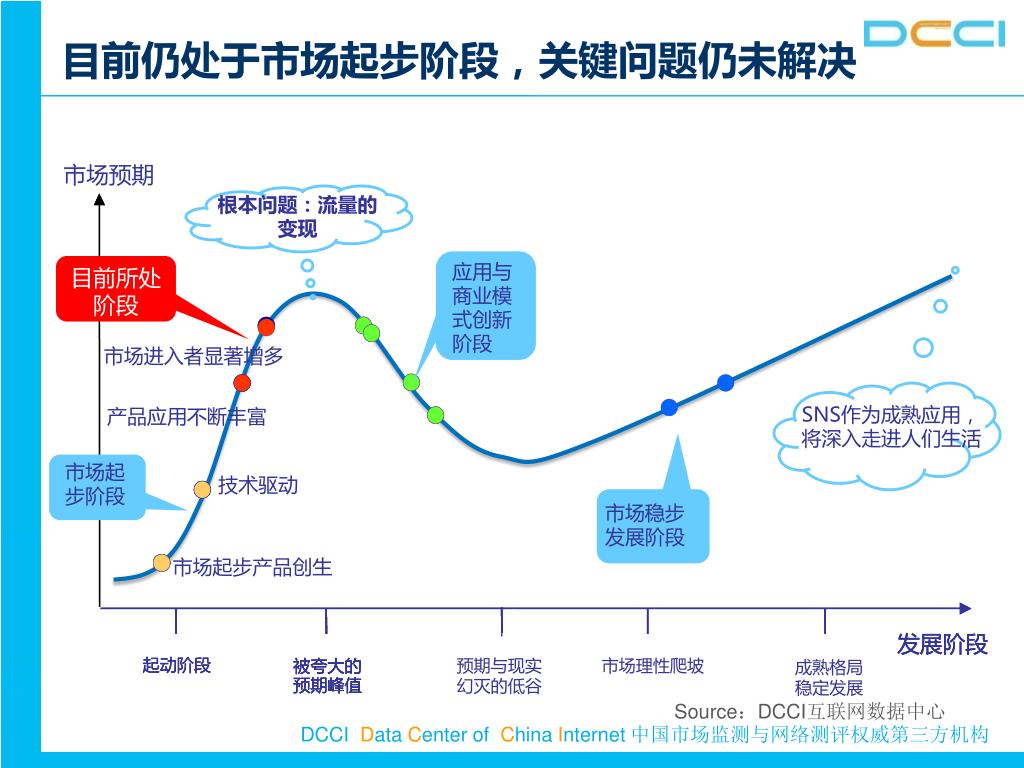 目前仍处于市场起步阶段，关键问题仍未解决

DCCI

市场预期

根本问题：流量的变现

目前所处阶段

应用与商业模式创新阶段

市场进入者显著增多

产品应用不断丰富

SNS作为成熟应用，将深入走进人们生活

市场起步阶段

技术驱动

市场稳步发展阶段

市场起步产品创生

发展阶段

起动阶段

被夸大的预期峰值

预期与现实幻灭的低谷

市场理性爬坡

成熟格局稳定发展

Source：DCCI互联网数据中心

DCCI Data Center of China Internet 中国市场监测与网络测评权威第三方机构